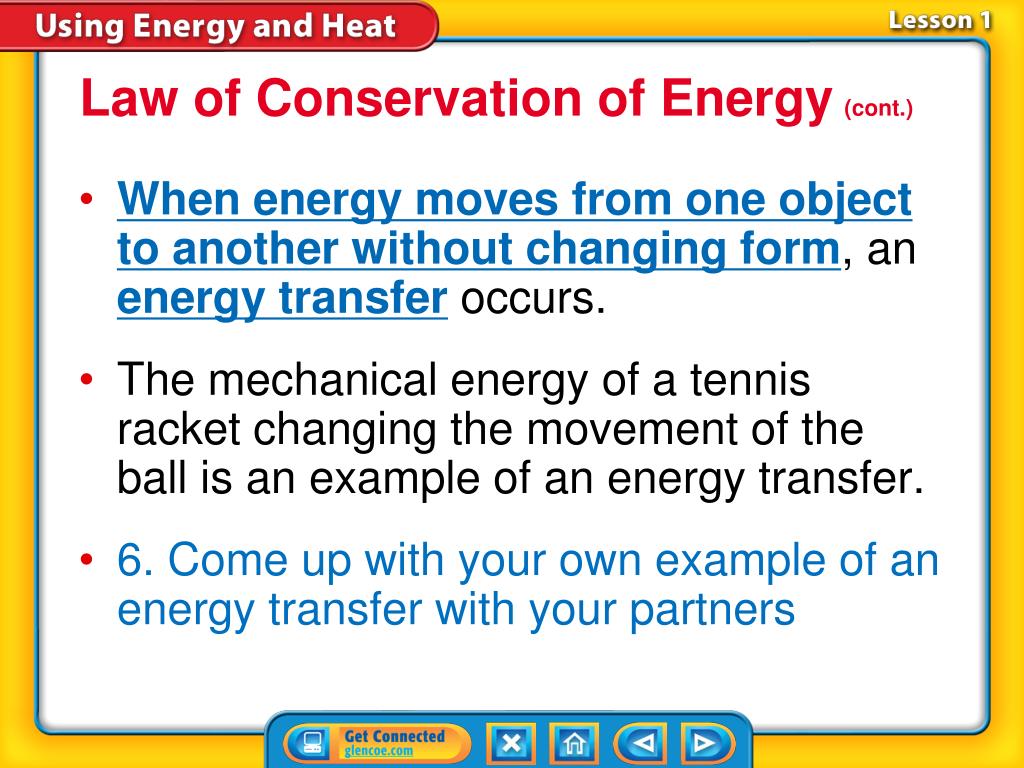 Using Energy and Heat

Lesson 1

Law of Conservation of Energy (cont.)

• When energy moves from one object to another without changing form, an energy transfer occurs.

• The mechanical energy of a tennis racket changing the movement of the ball is an example of an energy transfer.

• 6. Come up with your own example of an energy transfer with your partners

Get Connected
glencoe.com